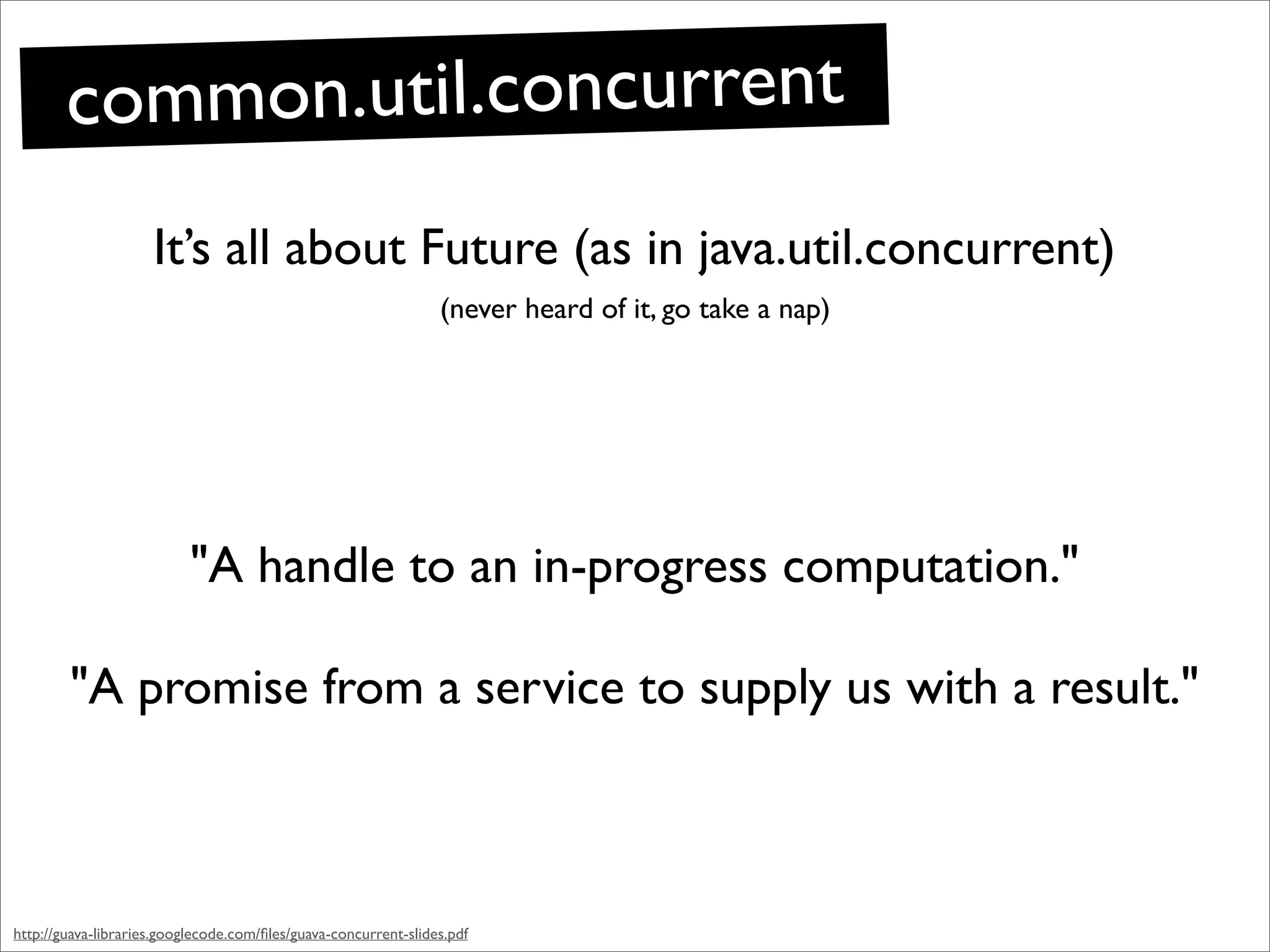 common.util.concurrent

It’s all about Future (as in java.util.concurrent)

(never heard of it, go take a nap)

"A handle to an in-progress computation."

"A promise from a service to supply us with a result."

http://guava-libraries.googlecode.com/files/guava-concurrent-slides.pdf